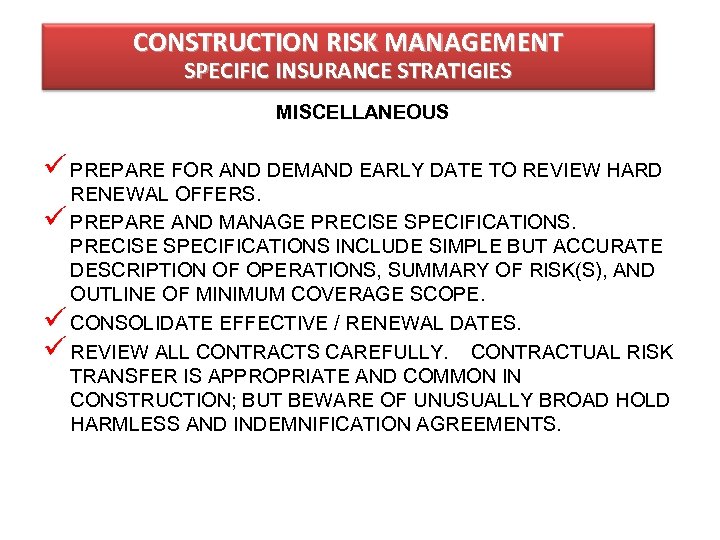 CONSTRUCTION RISK MANAGEMENT
SPECIFIC INSURANCE STRATIGIES

MISCELLANEOUS

✓ PREPARE FOR AND DEMAND EARLY DATE TO REVIEW HARD RENEWAL OFFERS.

✓ PREPARE AND MANAGE PRECISE SPECIFICATIONS. PRECISE SPECIFICATIONS INCLUDE SIMPLE BUT ACCURATE DESCRIPTION OF OPERATIONS, SUMMARY OF RISK(S), AND OUTLINE OF MINIMUM COVERAGE SCOPE.

✓ CONSOLIDATE EFFECTIVE / RENEWAL DATES.

✓ REVIEW ALL CONTRACTS CAREFULLY. CONTRACTUAL RISK TRANSFER IS APPROPRIATE AND COMMON IN CONSTRUCTION; BUT BEWARE OF UNUSUALLY BROAD HOLD HARMLESS AND INDEMNIFICATION AGREEMENTS.